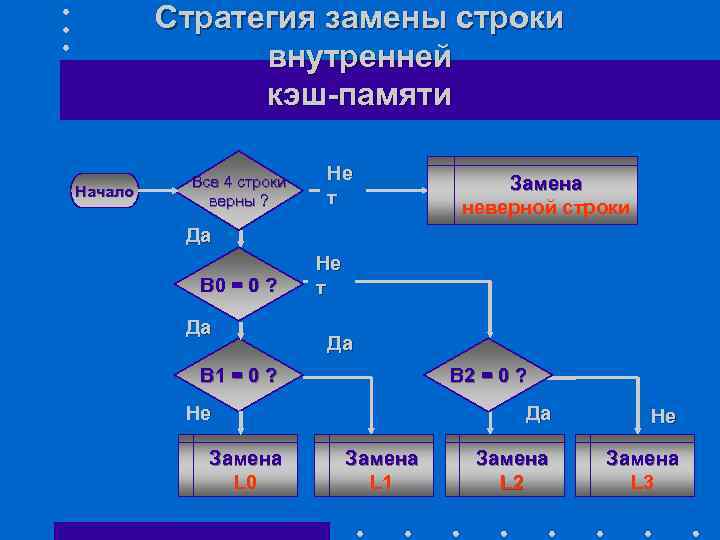 Стратегия замены строки внутренней кэш-памяти

Начало

Все 4 строки верны ?

Не т

Замена неверной строки

Да

B0 = 0 ?

Не т

Да

Да

B1 = 0 ?

B2 = 0 ?

Не

Да

Не

Замена L0

Замена L1

Замена L2

Замена L3